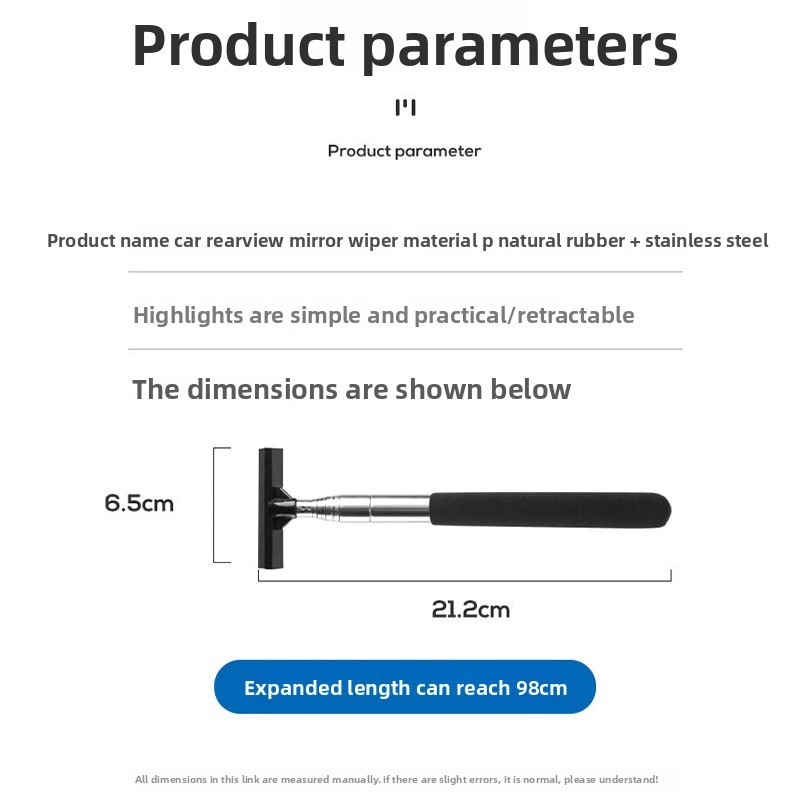 Product parameters

Product parameter

Product name car rearview mirror wiper material p natural rubber + stainless steel

Highlights are simple and practical/retractable

The dimensions are shown below

6.5cm

21.2cm

Expanded length can reach 98cm

All dimensions in this link are measured manually. if there are slight errors, it is normal, please understand!